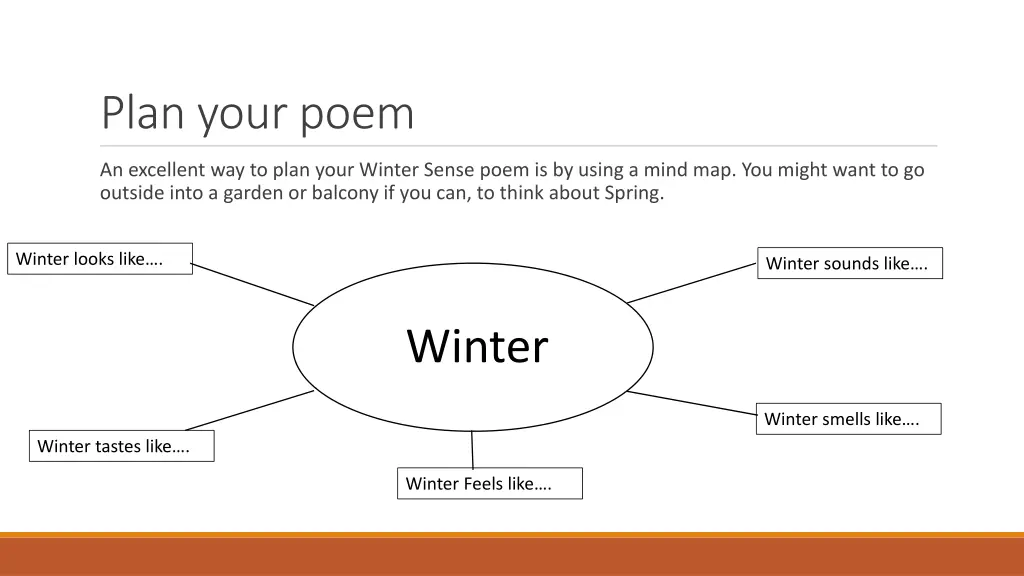 Plan your poem

An excellent way to plan your Winter Sense poem is by using a mind map. You might want to go outside into a garden or balcony if you can, to think about Spring.

Winter looks like….

Winter sounds like….

Winter

Winter smells like….

Winter tastes like….

Winter Feels like….